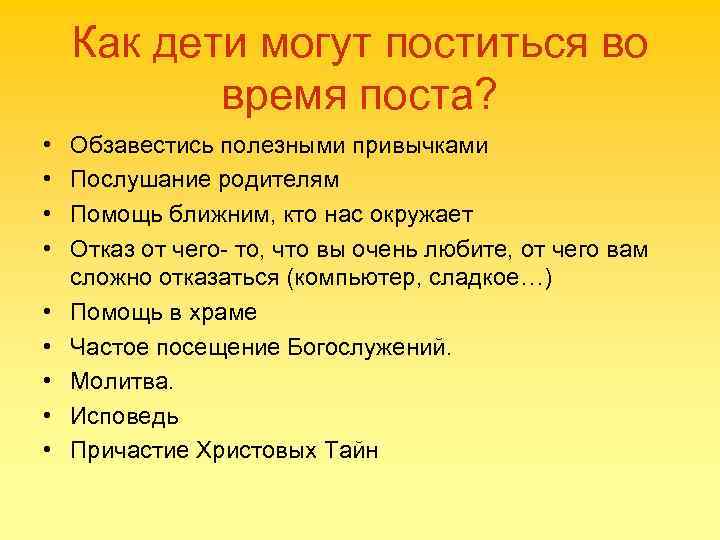 Как дети могут поститься во время поста?

• Обзавестись полезными привычками
• Послушание родителям
• Помощь ближним, кто нас окружает
• Отказ от чего- то, что вы очень любите, от чего вам сложно отказаться (компьютер, сладкое…)
• Помощь в храме
• Частое посещение Богослужений.
• Молитва.
• Исповедь
• Причастие Христовых Тайн